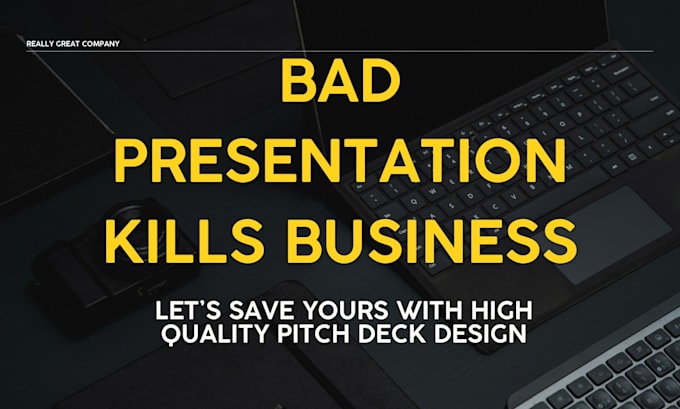 REALLY GREAT COMPANY

BAD PRESENTATION KILLS BUSINESS

LET'S SAVE YOURS WITH HIGH QUALITY PITCH DECK DESIGN